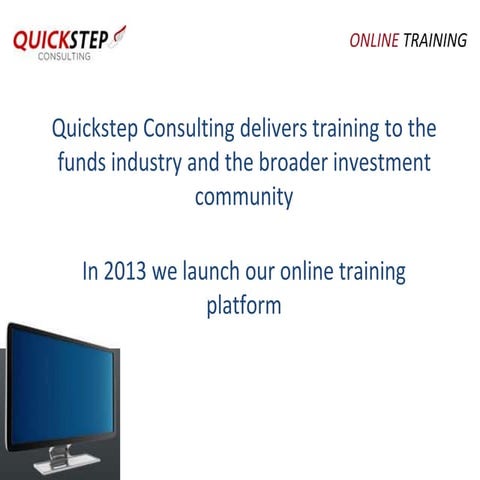 QUICKSTEP
CONSULTING

ONLINE TRAINING

Quickstep Consulting delivers training to the funds industry and the broader investment community

In 2013 we launch our online training platform